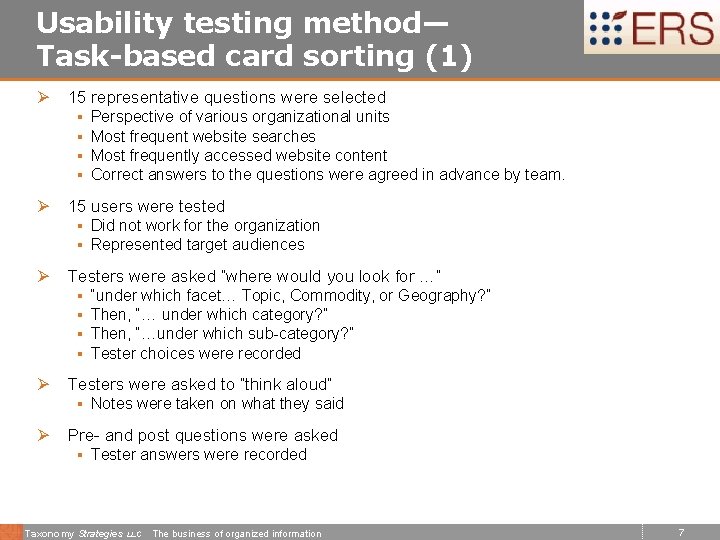 Usability testing method—
Task-based card sorting (1)

ERS

➢ 15 representative questions were selected
▪ Perspective of various organizational units
▪ Most frequent website searches
▪ Most frequently accessed website content
▪ Correct answers to the questions were agreed in advance by team.

➢ 15 users were tested
▪ Did not work for the organization
▪ Represented target audiences

➢ Testers were asked "where would you look for …"
▪ "under which facet… Topic, Commodity, or Geography?"
▪ Then, "… under which category?"
▪ Then, "…under which sub-category?"
▪ Tester choices were recorded

➢ Testers were asked to "think aloud"
▪ Notes were taken on what they said

➢ Pre- and post questions were asked
▪ Tester answers were recorded

Taxonomy Strategies LLC The business of organized information

7